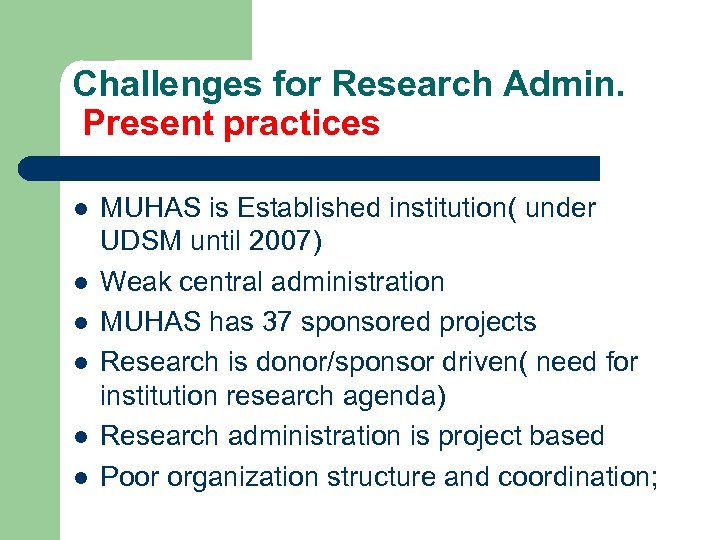 Challenges for Research Admin.
Present practices

- MUHAS is Established institution( under UDSM until 2007)
- Weak central administration
- MUHAS has 37 sponsored projects
- Research is donor/sponsor driven( need for institution research agenda)
- Research administration is project based
- Poor organization structure and coordination;